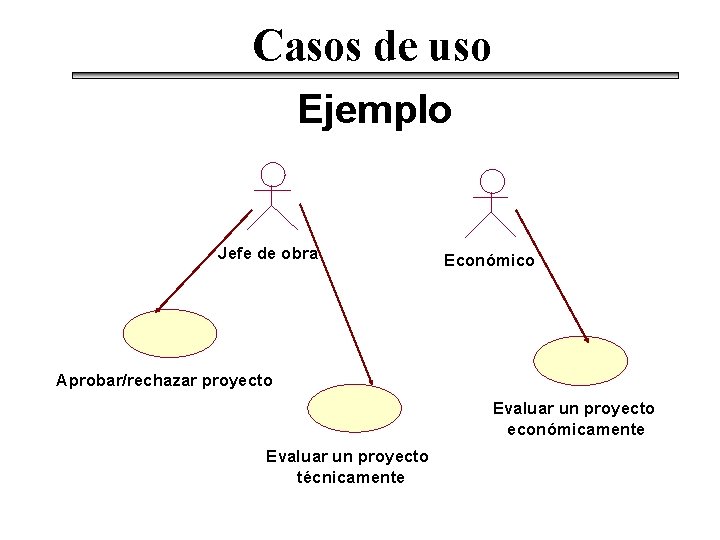 Casos de uso

Ejemplo

Jefe de obra

Económico

Aprobar/rechazar proyecto

Evaluar un proyecto técnicamente

Evaluar un proyecto económicamente